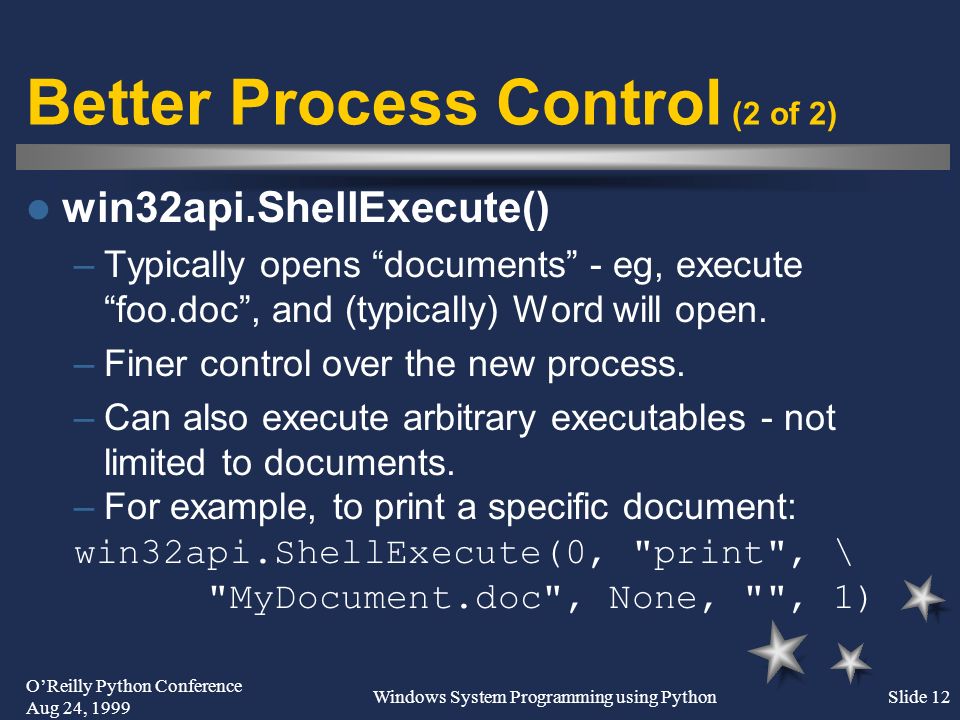 Better Process Control (2 of 2)

win32api.ShellExecute()

– Typically opens “documents” - eg, execute “foo.doc”, and (typically) Word will open.

– Finer control over the new process.

– Can also execute arbitrary executables - not limited to documents.

– For example, to print a specific document:

win32api.ShellExecute(0, "print", \
      "MyDocument.doc", None, "", 1)

O’Reilly Python Conference
Aug 24, 1999

Windows System Programming using Python

Slide 12